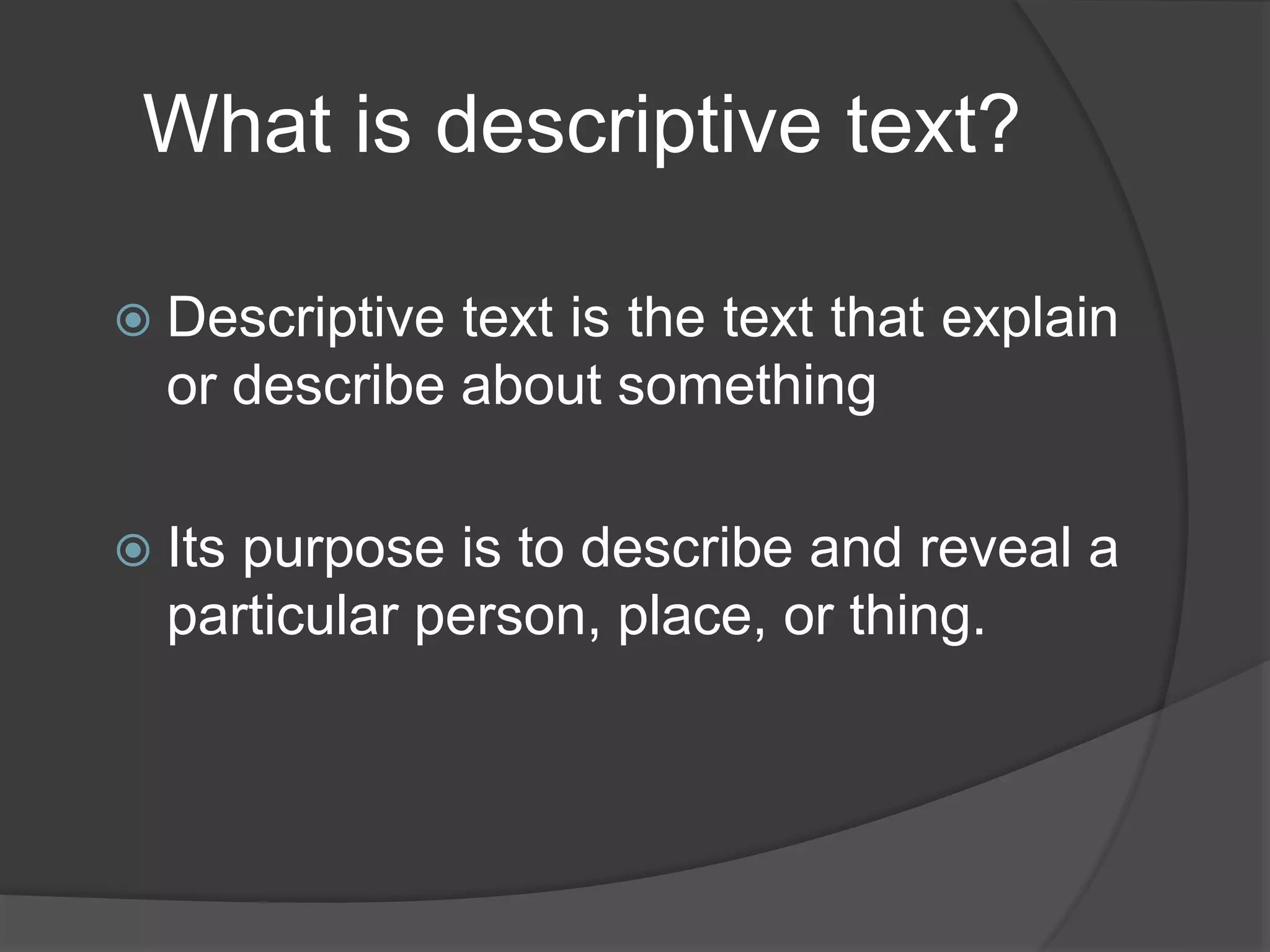 What is descriptive text?

Descriptive text is the text that explain or describe about something

Its purpose is to describe and reveal a particular person, place, or thing.